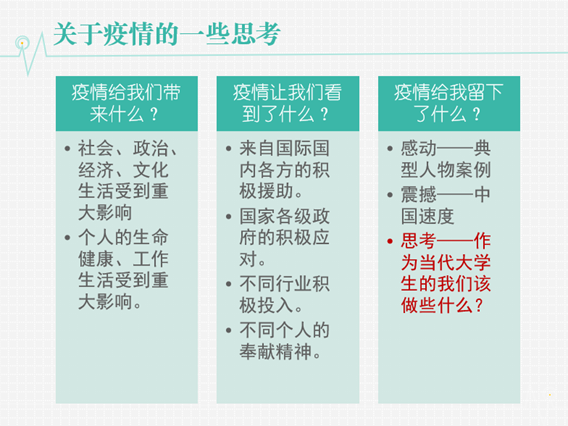 关于疫情的一些思考

疫情给我们带来什么？

• 社会、政治、经济、文化生活受到重大影响
• 个人的生命健康、工作生活受到重大影响。

疫情让我们看到了什么？

• 来自国际国内各方的积极援助。
• 国家各级政府的积极应对。
• 不同行业积极投入。
• 不同个人的奉献精神。

疫情给我留下了什么？

• 感动——典型人物案例
• 震撼——中国速度
• 思考——作为当代大学生的我们该做些什么？